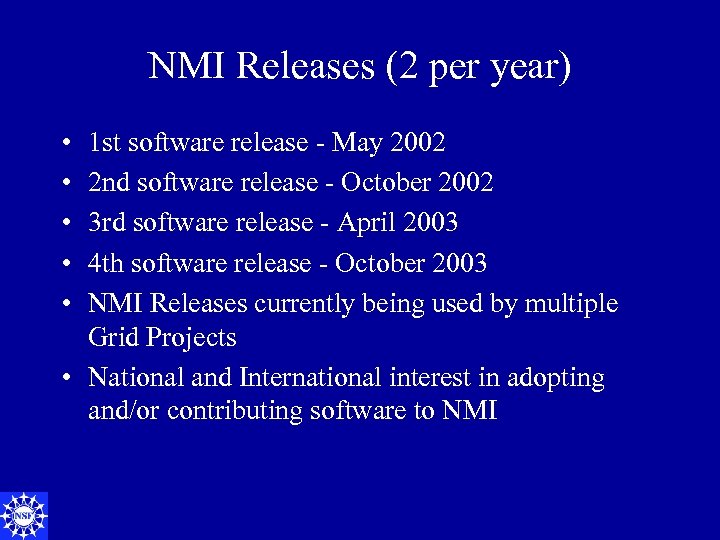 NMI Releases (2 per year)

• 1st software release - May 2002
• 2nd software release - October 2002
• 3rd software release - April 2003
• 4th software release - October 2003
• NMI Releases currently being used by multiple Grid Projects
• National and International interest in adopting and/or contributing software to NMI

NSF